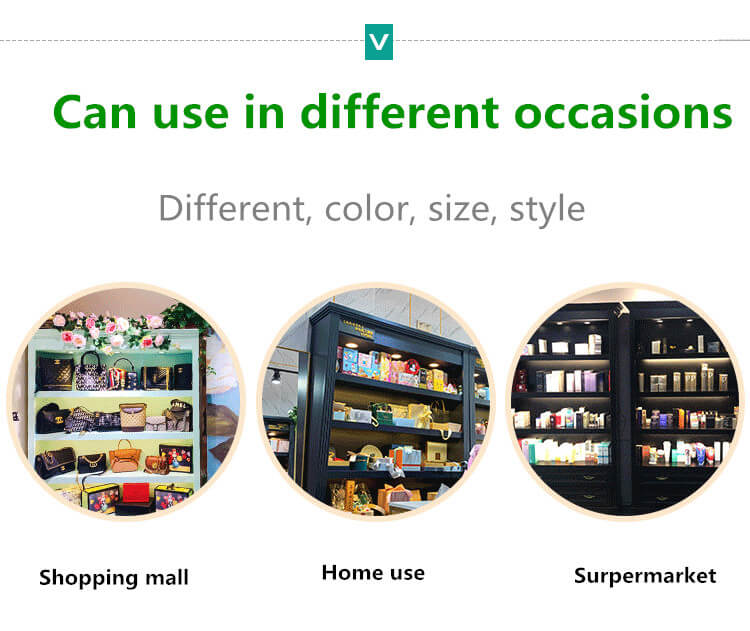 V

Can use in different occasions

Different, color, size, style

Shopping mall

Home use

Surpermarket